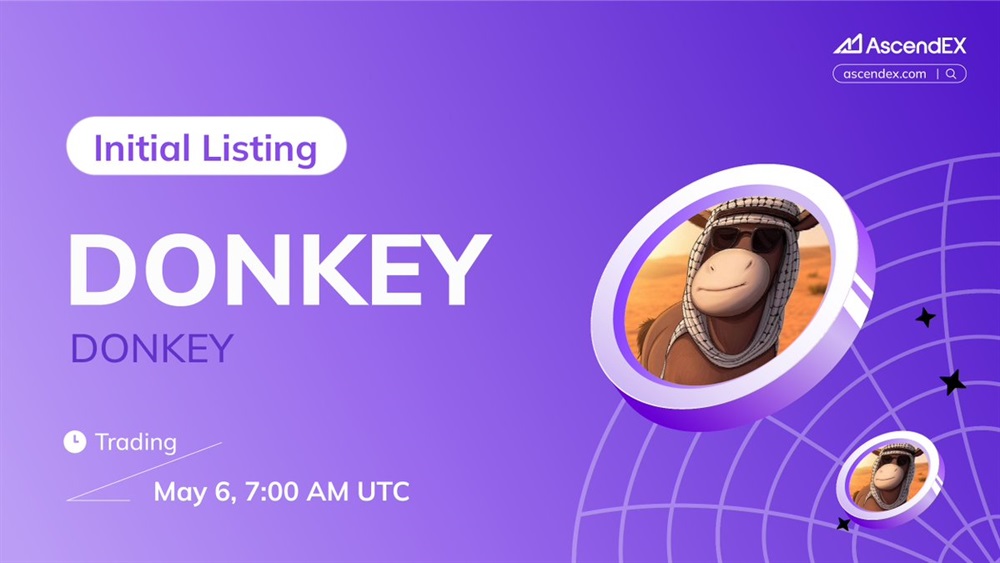 AscendEX
ascendex.com

Initial Listing

DONKEY

DONKEY

Trading

May 6, 7:00 AM UTC